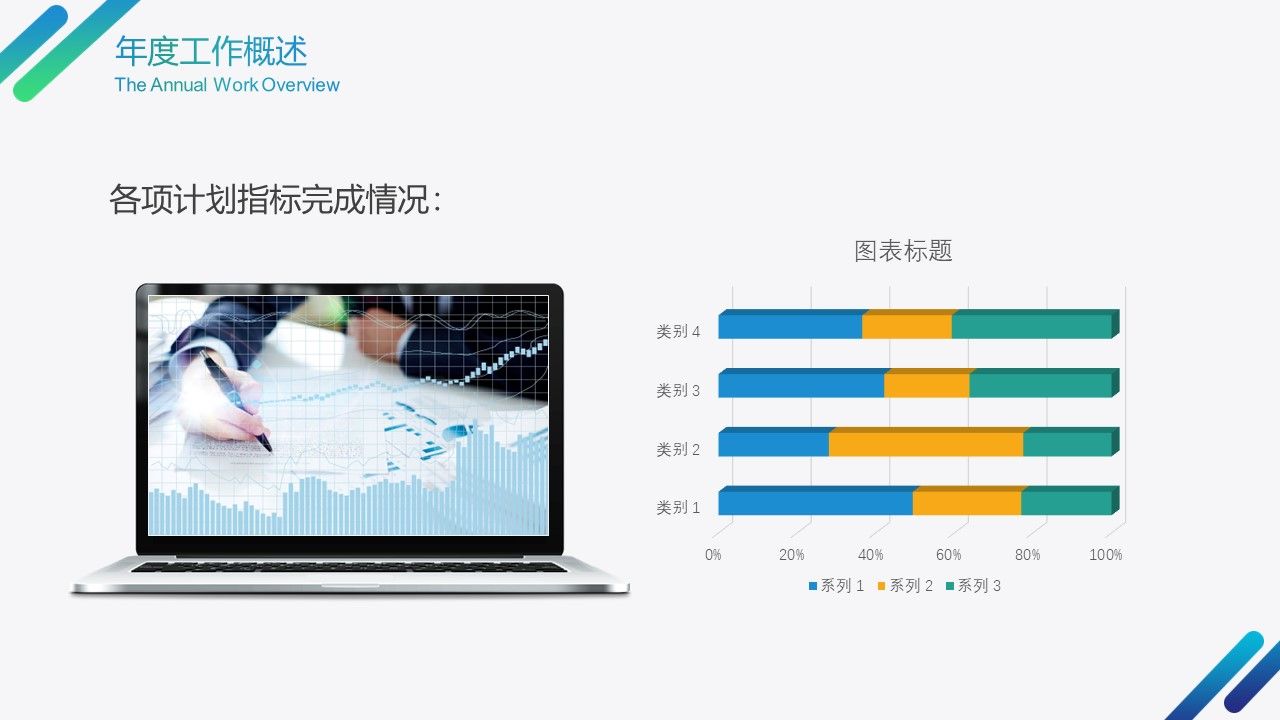 年度工作概述
The Annual Work Overview

各项计划指标完成情况：

图表标题

类别 4
类别 3
类别 2
类别 1

0% 20% 40% 60% 80% 100%

系列 1 系列 2 系列 3